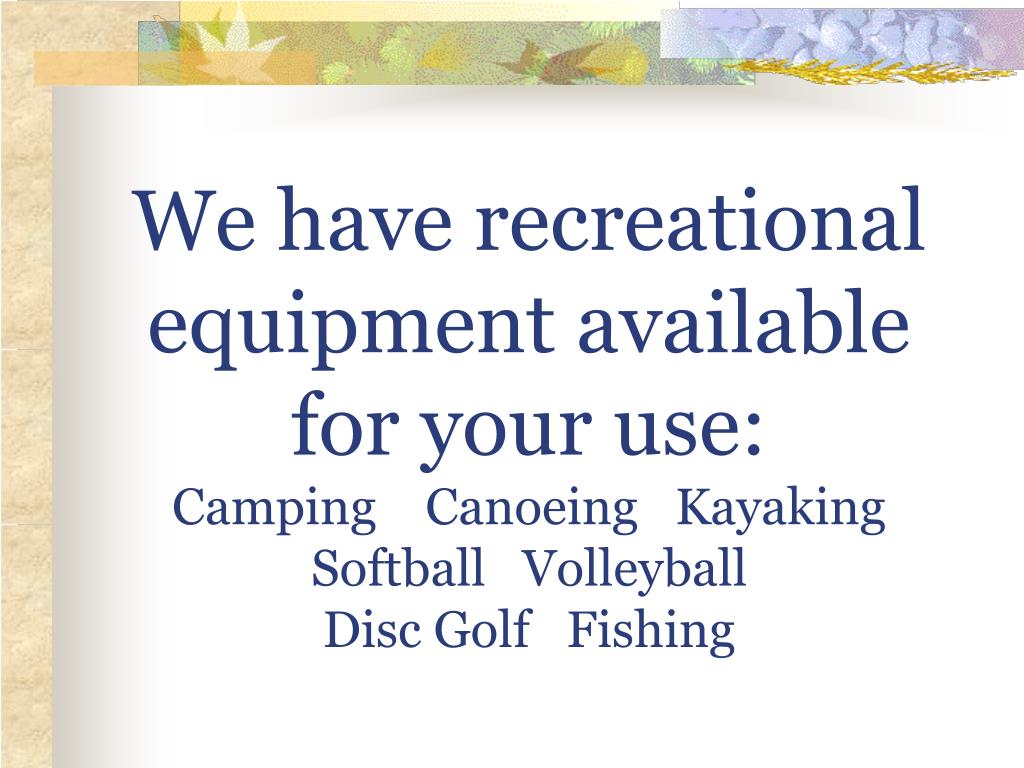 We have recreational equipment available for your use:
Camping   Canoeing   Kayaking
Softball   Volleyball
Disc Golf   Fishing